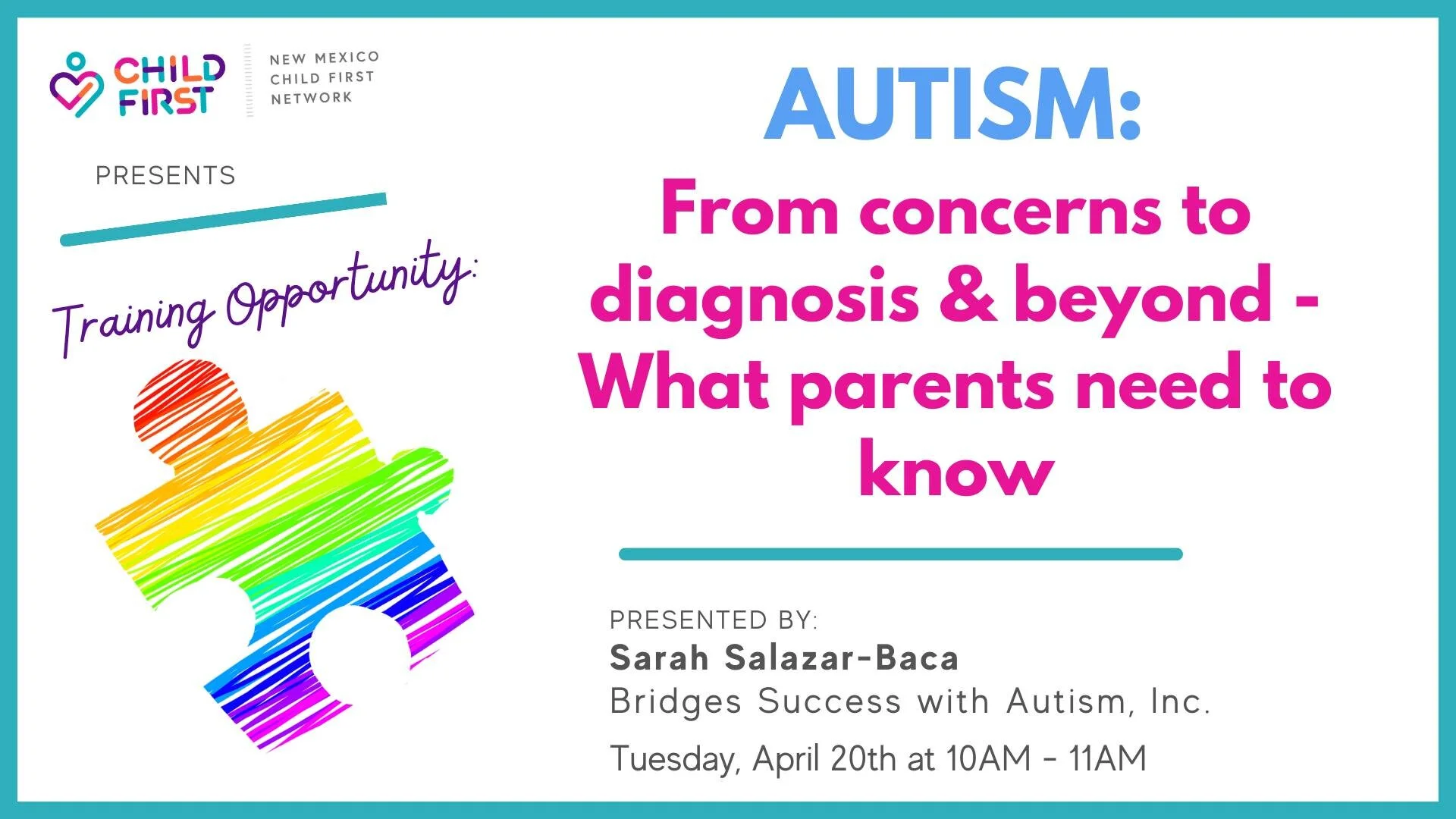 CHILD FIRST

NEW MEXICO CHILD FIRST NETWORK

PRESENTS

Training Opportunity:

AUTISM:

From concerns to diagnosis & beyond - What parents need to know

PRESENTED BY:

Sarah Salazar-Baca

Bridges Success with Autism, Inc.

Tuesday, April 20th at 10AM - 11AM